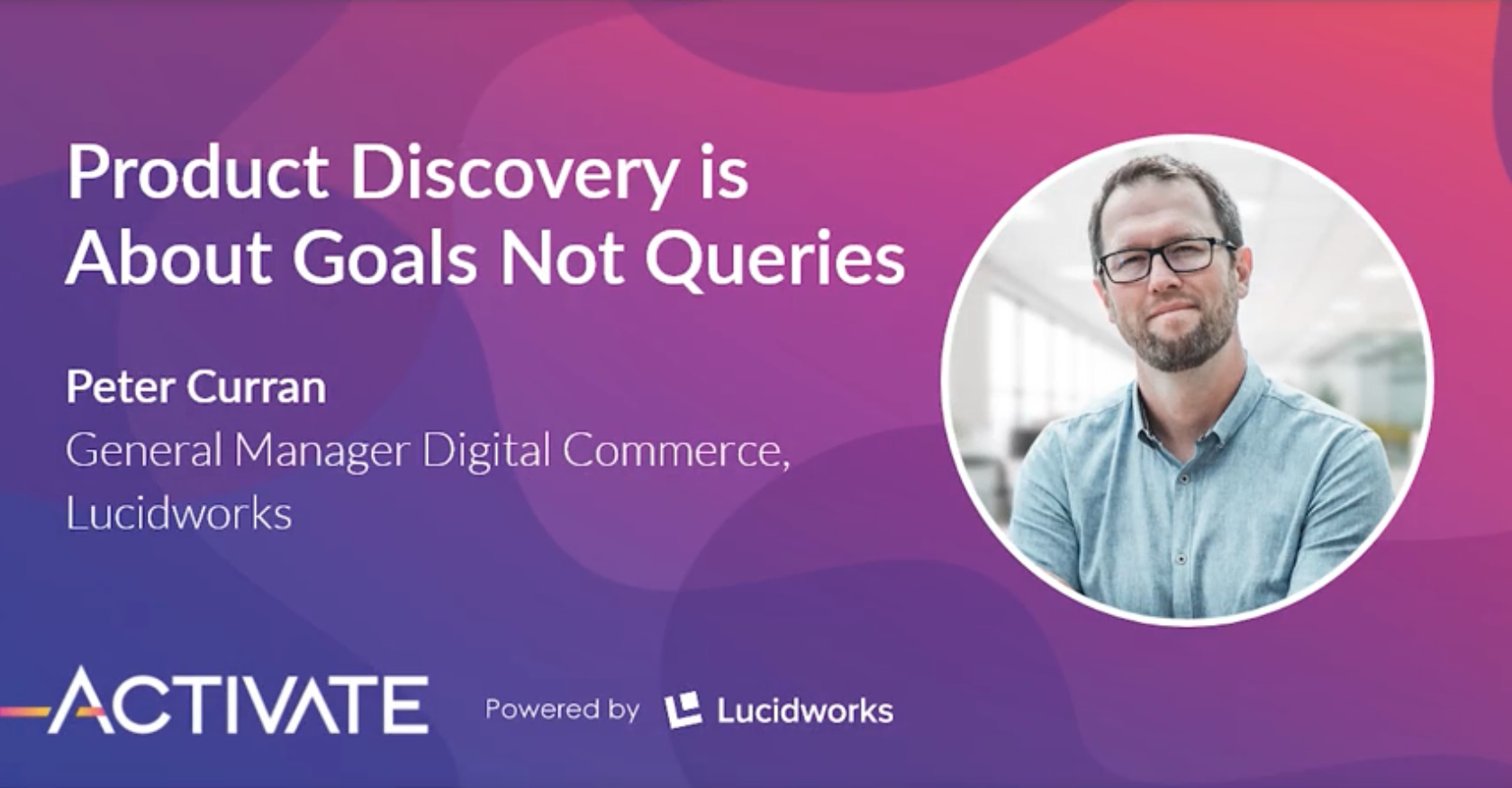 Product Discovery is About Goals Not Queries

Peter Curran
General Manager Digital Commerce, Lucidworks

ACTIVATE Powered by Lucidworks